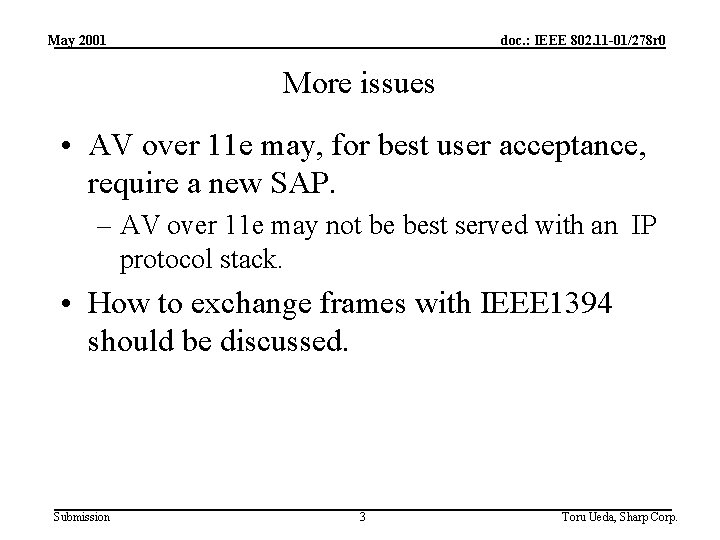 May 2001

doc.: IEEE 802.11-01/278r0

More issues

• AV over 11e may, for best user acceptance, require a new SAP.

– AV over 11e may not be best served with an IP protocol stack.

• How to exchange frames with IEEE1394 should be discussed.

Submission

3

Toru Ueda, Sharp Corp.